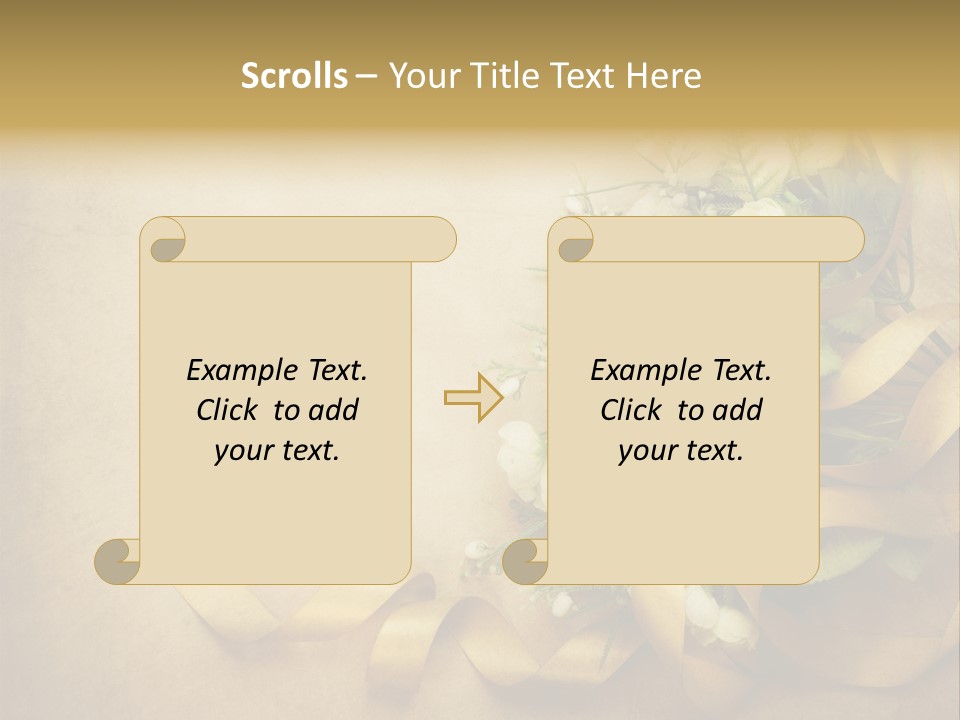 Scrolls – Your Title Text Here

Example Text. Click to add your text.

Example Text. Click to add your text.